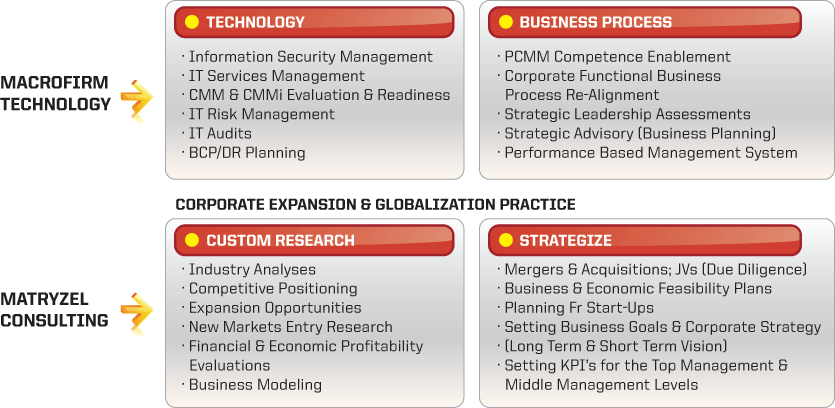 MACROFIRM TECHNOLOGY

TECHNOLOGY

· Information Security Management
· IT Services Management
· CMM & CMMi Evaluation & Readiness
· IT Risk Management
· IT Audits
· BCP/DR Planning

BUSINESS PROCESS

· PCMM Competence Enablement
· Corporate Functional Business Process Re-Alignment
· Strategic Leadership Assessments
· Strategic Advisory (Business Planning)
· Performance Based Management System

CORPORATE EXPANSION & GLOBALIZATION PRACTICE

MATRYZEL CONSULTING

CUSTOM RESEARCH

· Industry Analyses
· Competitive Positioning
· Expansion Opportunities
· New Markets Entry Research
· Financial & Economic Profitability Evaluations
· Business Modeling

STRATEGIZE

· Mergers & Acquisitions; JVs (Due Diligence)
· Business & Economic Feasibility Plans
· Planning Fr Start-Ups
· Setting Business Goals & Corporate Strategy
· (Long Term & Short Term Vision)
· Setting KPI's for the Top Management & Middle Management Levels